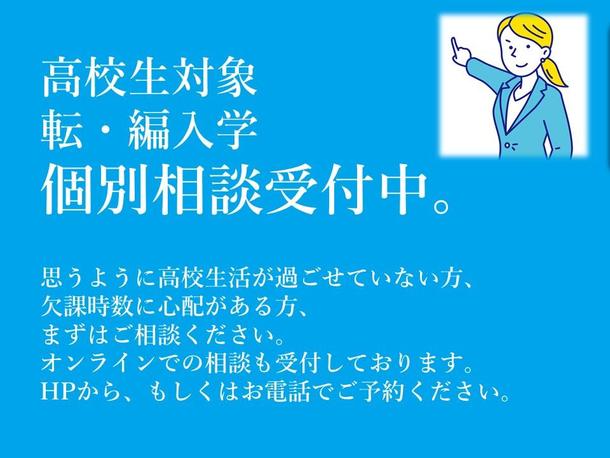 高校生対象
転・編入学
個別相談受付中。

思うように高校生活が過ごせていない方、
欠課時数に心配がある方、
まずはご相談ください。
オンラインでの相談も受付しております。
HPから、もしくはお電話でご予約ください。